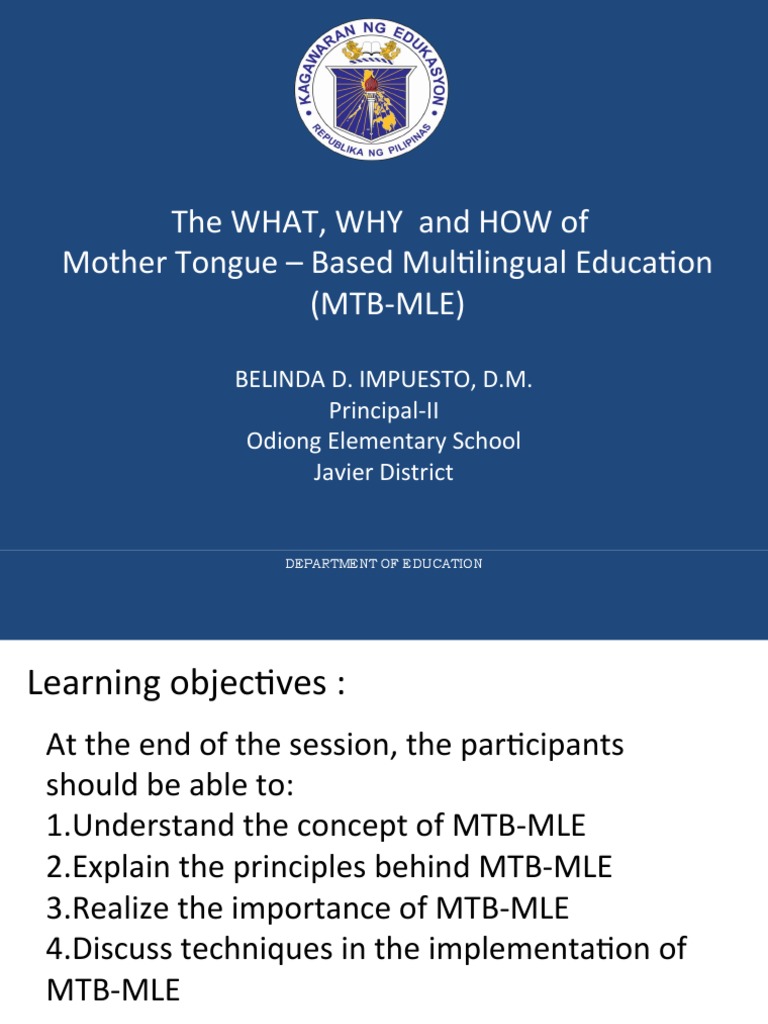 KAGAWARAN NG EDUKASYON
REPUBLIKA NG PILIPINAS

The WHAT, WHY and HOW of
Mother Tongue – Based Multilingual Education
(MTB-MLE)

BELINDA D. IMPUESTO, D.M.
Principal-II
Odiong Elementary School
Javier District

DEPARTMENT OF EDUCATION

Learning objectives :

At the end of the session, the participants should be able to:
1.Understand the concept of MTB-MLE
2.Explain the principles behind MTB-MLE
3.Realize the importance of MTB-MLE
4.Discuss techniques in the implementation of MTB-MLE